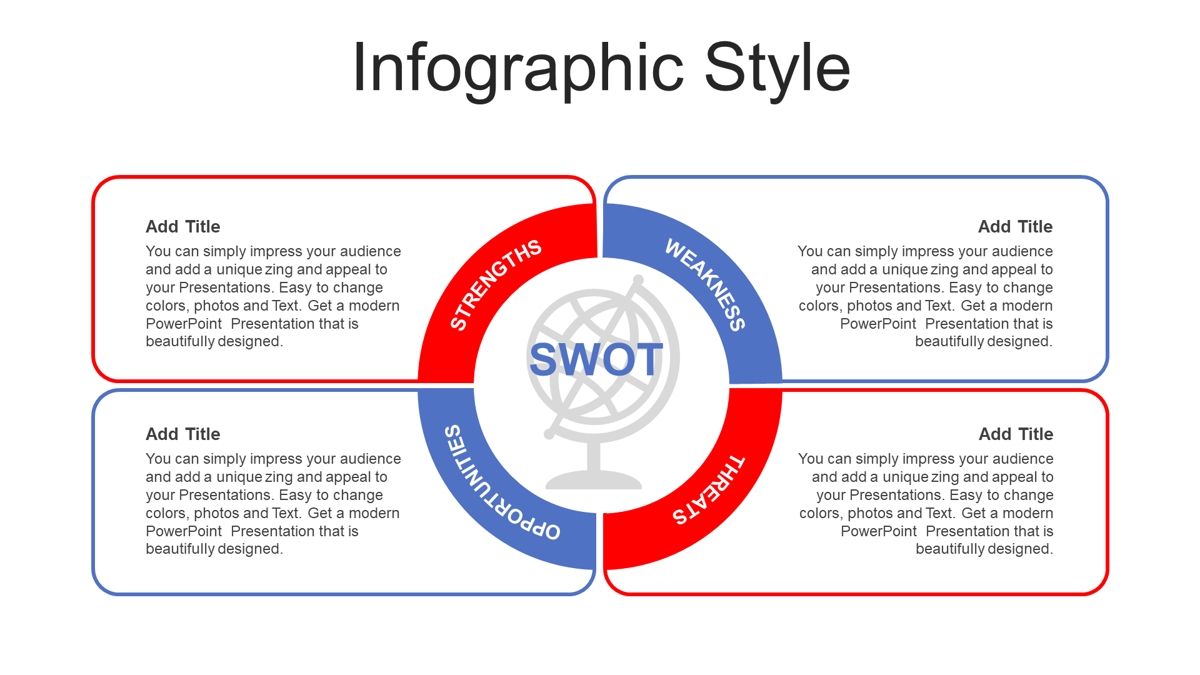 Infographic Style

Add Title
You can simply impress your audience and add a unique zing and appeal to your Presentations. Easy to change colors, photos and Text. Get a modern PowerPoint Presentation that is beautifully designed.

STRENGTHS

WEAKNESS

Add Title
You can simply impress your audience and add a unique zing and appeal to your Presentations. Easy to change colors, photos and Text. Get a modern PowerPoint Presentation that is beautifully designed.

SWOT

Add Title
You can simply impress your audience and add a unique zing and appeal to your Presentations. Easy to change colors, photos and Text. Get a modern PowerPoint Presentation that is beautifully designed.

OPPORTUNITIES

THREATS

Add Title
You can simply impress your audience and add a unique zing and appeal to your Presentations. Easy to change colors, photos and Text. Get a modern PowerPoint Presentation that is beautifully designed.